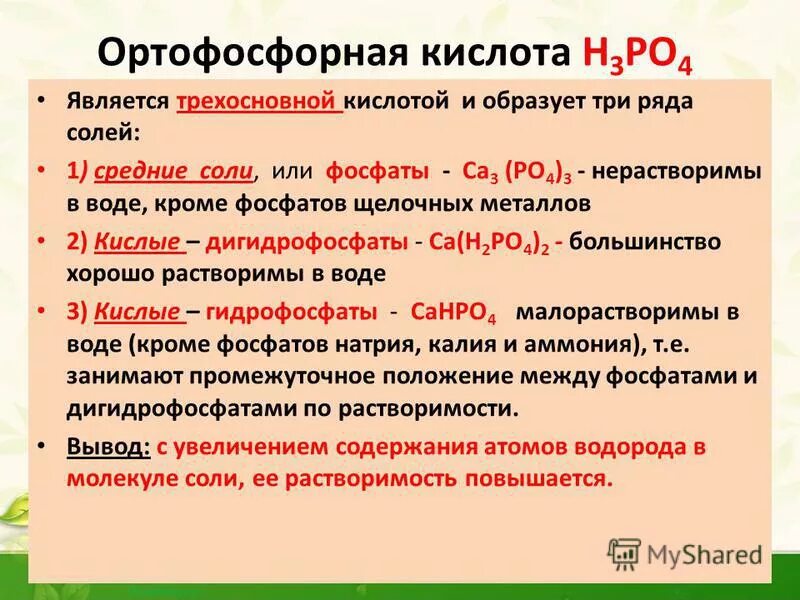 Ортофосфорная кислота $H_3PO_4$

• Является трехосновной кислотой и образует три ряда солей:

• 1) средние соли, или фосфаты - $Ca_3(PO_4)_3$ - нерастворимы в воде, кроме фосфатов щелочных металлов

• 2) Кислые – дигидрофосфаты - $Ca(H_2PO_4)_2$ - большинство хорошо растворимы в воде

• 3) Кислые – гидрофосфаты - $CaHPO_4$ малорастворимы в воде (кроме фосфатов натрия, калия и аммония), т.е. занимают промежуточное положение между фосфатами и дигидрофосфатами по растворимости.

• Вывод: с увеличением содержания атомов водорода в молекуле соли, ее растворимость повышается.

MyShared